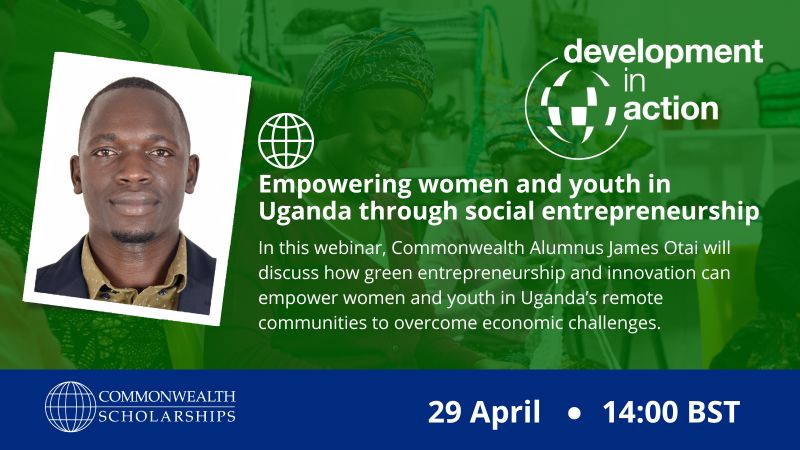 development in action

Empowering women and youth in Uganda through social entrepreneurship

In this webinar, Commonwealth Alumnus James Otai will discuss how green entrepreneurship and innovation can empower women and youth in Uganda's remote communities to overcome economic challenges.

COMMONWEALTH SCHOLARSHIPS

29 April • 14:00 BST